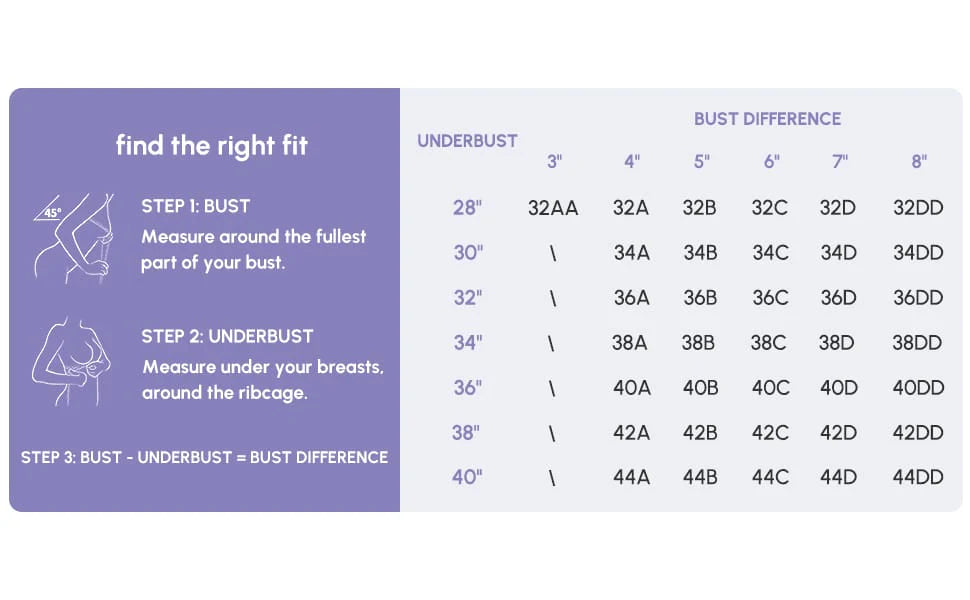 find the right fit

45°

STEP 1: BUST
Measure around the fullest part of your bust.

STEP 2: UNDERBUST
Measure under your breasts, around the ribcage.

STEP 3: BUST - UNDERBUST = BUST DIFFERENCE

BUST DIFFERENCE

| UNDERBUST | 3" | 4" | 5" | 6" | 7" | 8" |
|---|---|---|---|---|---|---|
| 28" | 32AA | 32A | 32B | 32C | 32D | 32DD |
| 30" | \ | 34A | 34B | 34C | 34D | 34DD |
| 32" | \ | 36A | 36B | 36C | 36D | 36DD |
| 34" | \ | 38A | 38B | 38C | 38D | 38DD |
| 36" | \ | 40A | 40B | 40C | 40D | 40DD |
| 38" | \ | 42A | 42B | 42C | 42D | 42DD |
| 40" | \ | 44A | 44B | 44C | 44D | 44DD |